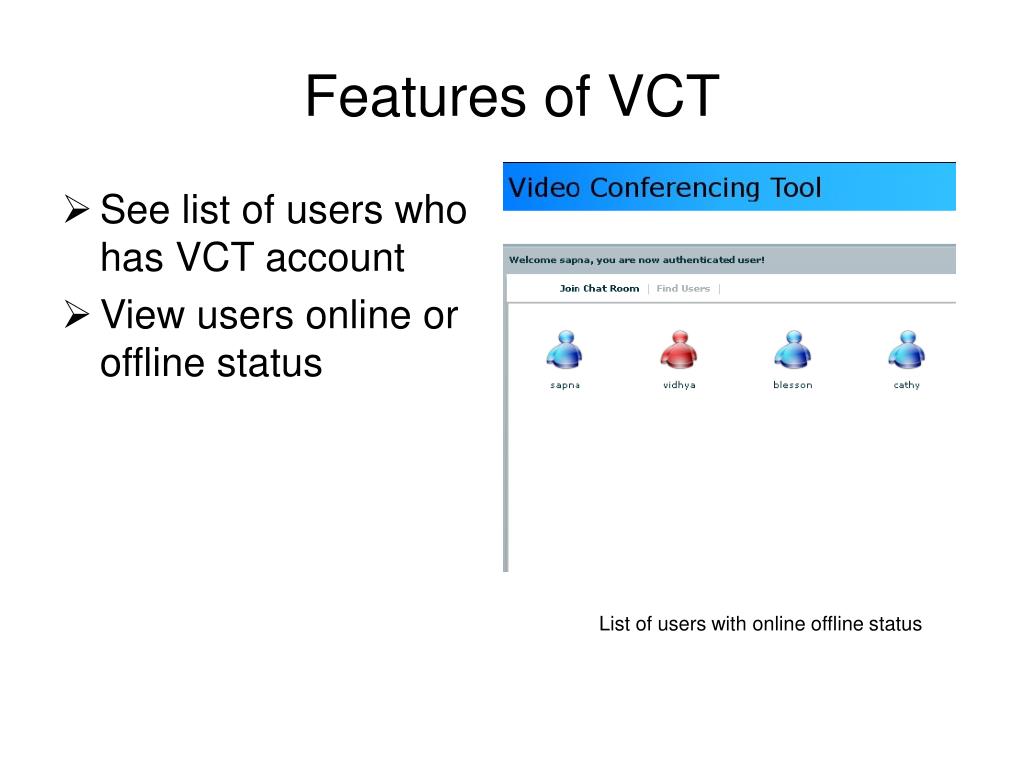 Features of VCT

➢ See list of users who has VCT account
➢ View users online or offline status

Video Conferencing Tool

Welcome sapna, you are now authenticated user!

Join Chat Room | Find Users |

sapna vidhya blesson cathy

List of users with online offline status